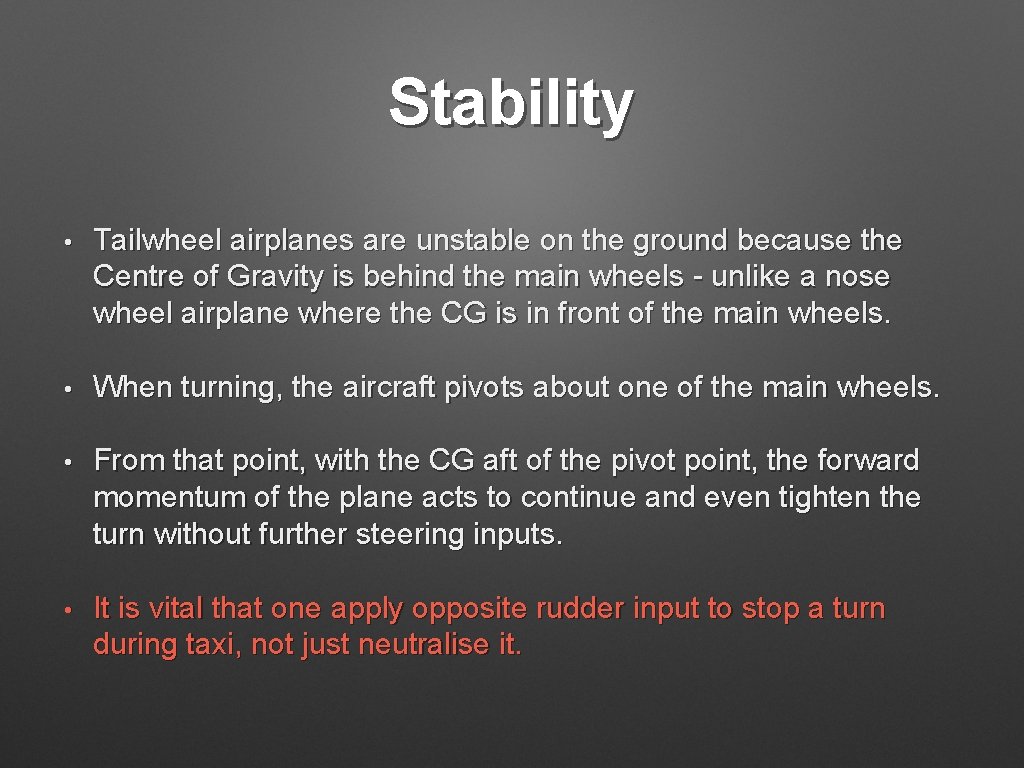 Stability

• Tailwheel airplanes are unstable on the ground because the Centre of Gravity is behind the main wheels - unlike a nose wheel airplane where the CG is in front of the main wheels.

• When turning, the aircraft pivots about one of the main wheels.

• From that point, with the CG aft of the pivot point, the forward momentum of the plane acts to continue and even tighten the turn without further steering inputs.

• It is vital that one apply opposite rudder input to stop a turn during taxi, not just neutralise it.